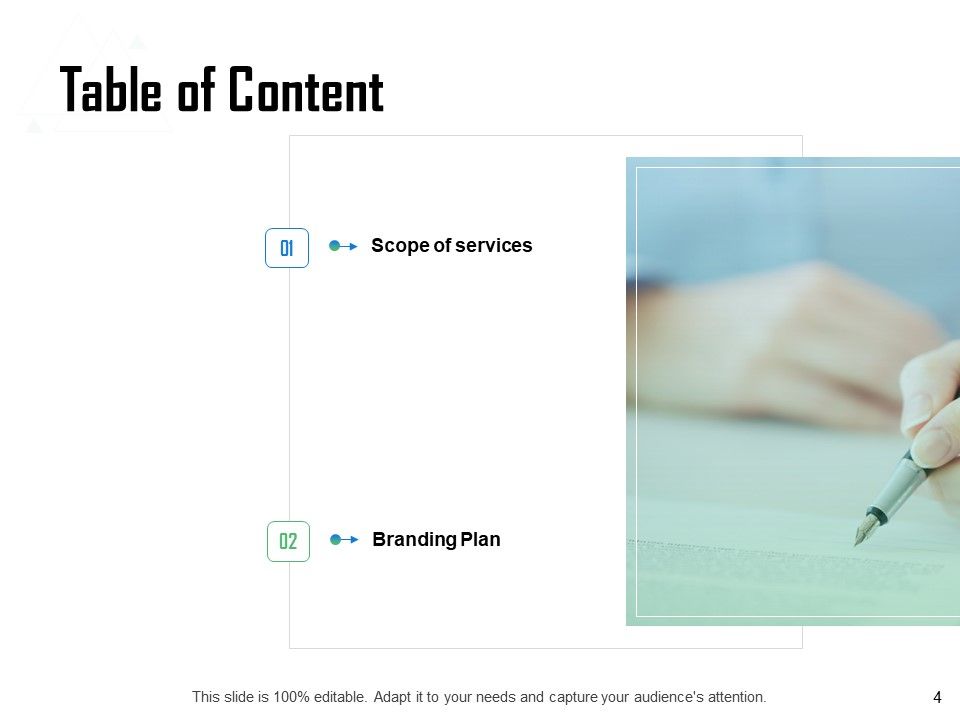 Table of Content

01

Scope of services

02

Branding Plan

This slide is 100% editable. Adapt it to your needs and capture your audience's attention.

4